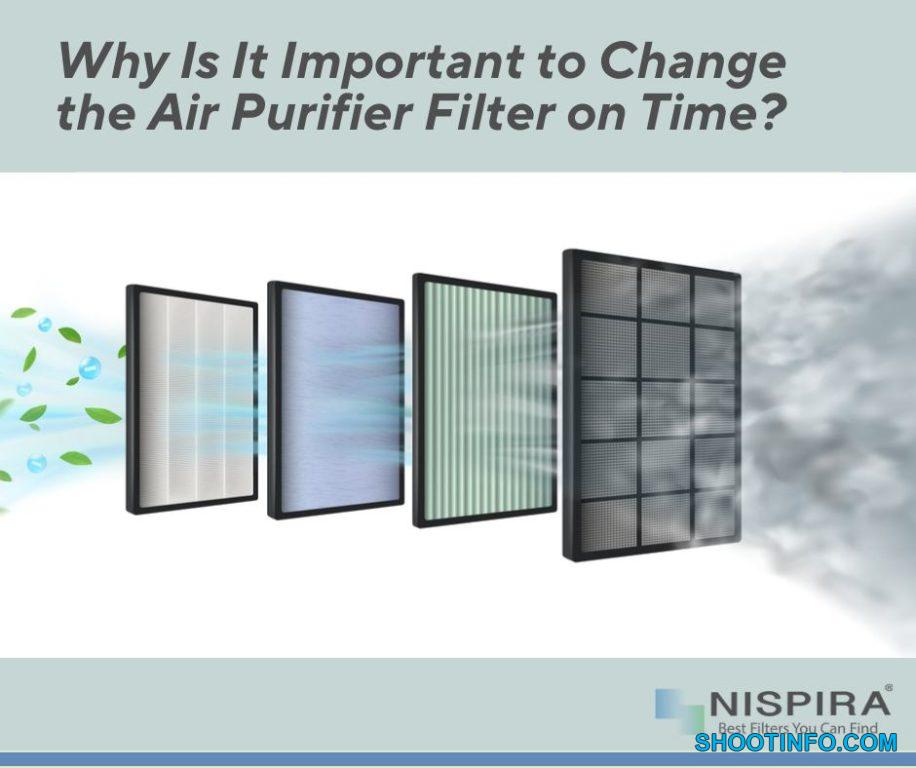 Why Is It Important to Change the Air Purifier Filter on Time?

NISPIRA®
Best Filters You Can Find

SHOOTINFO.COM